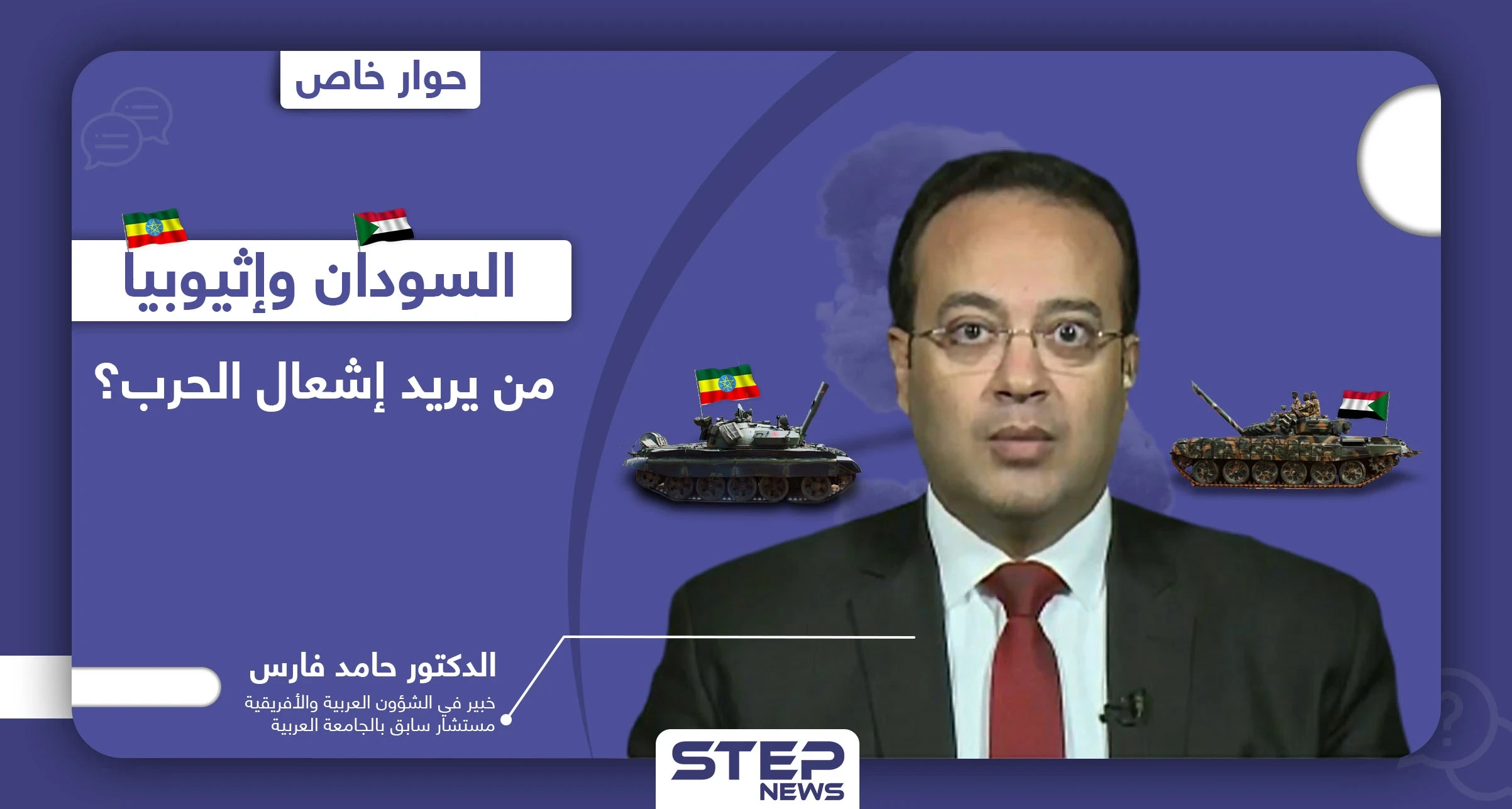 حوار خاص

السودان وإثيوبيا

من يريد إشعال الحرب؟

الدكتور حامد فارس
خبير في الشؤون العربية والأفريقية
مستشار سابق بالجامعة العربية

STEP
NEWS